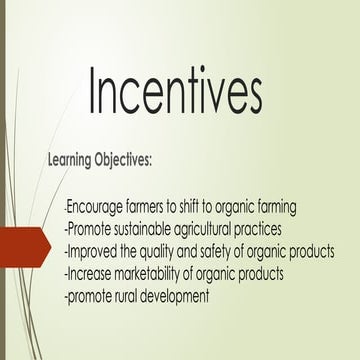 Incentives

Learning Objectives:

-Encourage farmers to shift to organic farming
-Promote sustainable agricultural practices
-Improved the quality and safety of organic products
-Increase marketability of organic products
-promote rural development